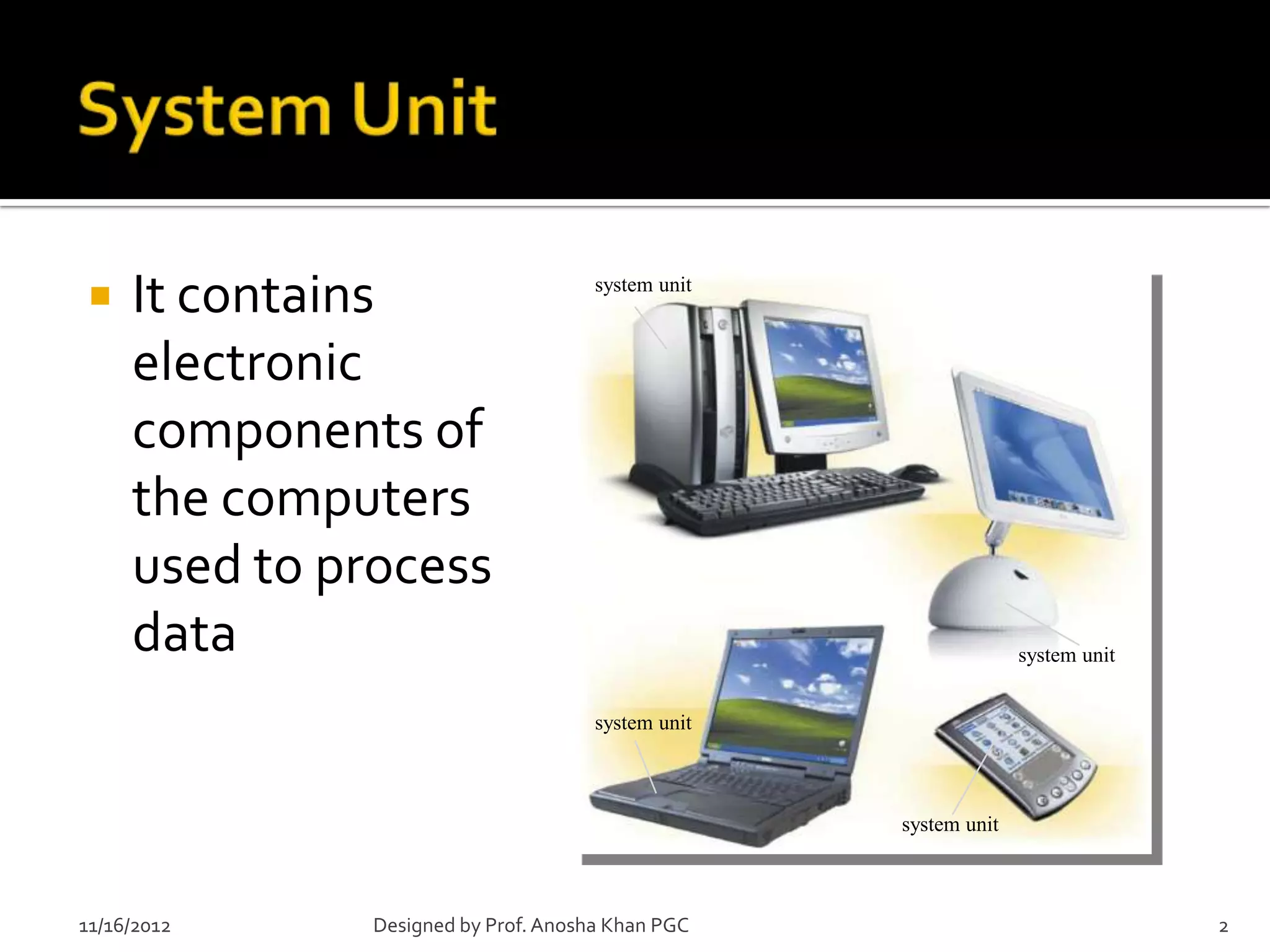 System Unit

It contains electronic components of the computers used to process data

system unit

system unit

system unit

system unit

11/16/2012

Designed by Prof. Anosha Khan PGC

2